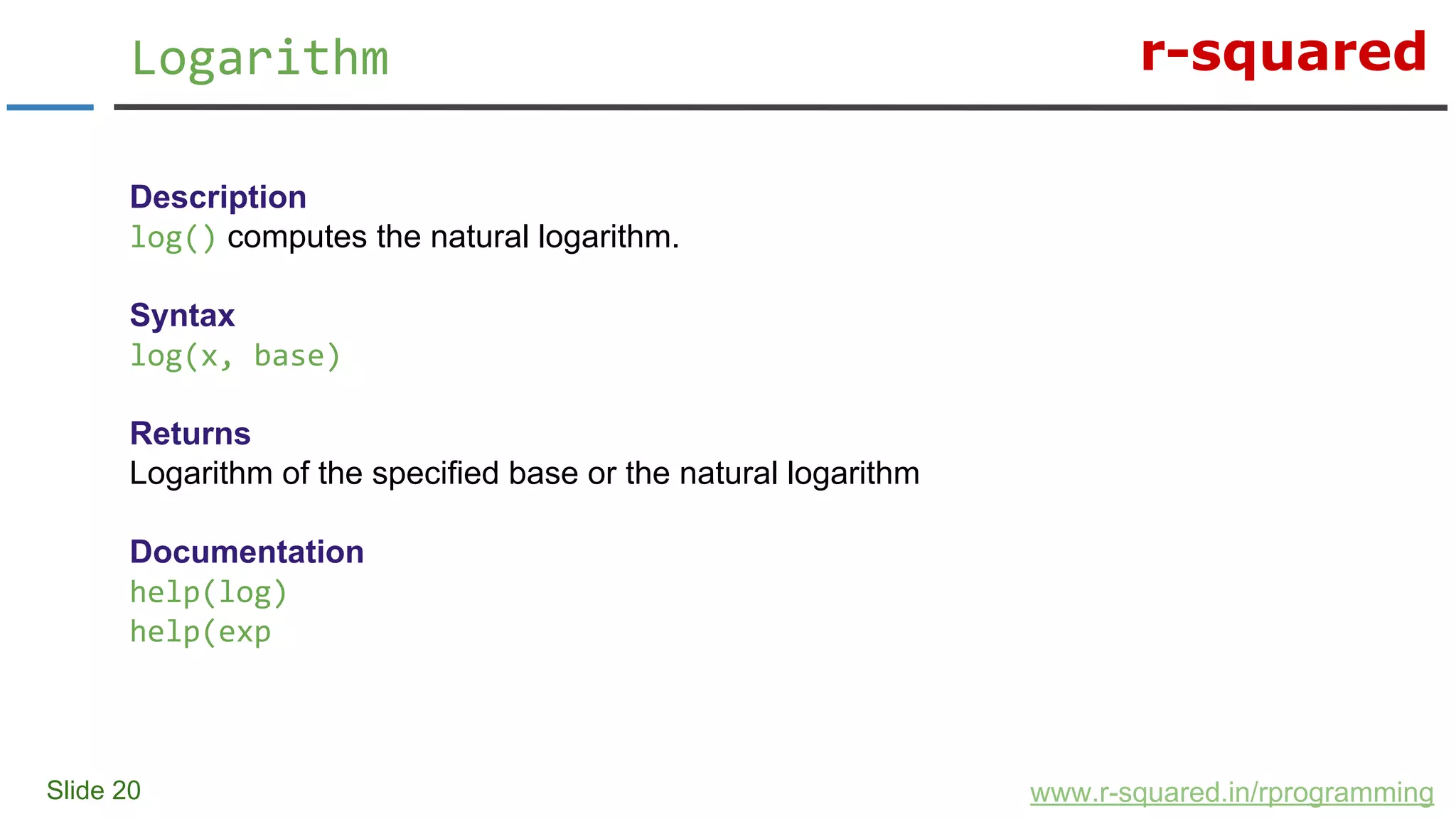 Logarithm

r-squared

Description
log() computes the natural logarithm.

Syntax
log(x, base)

Returns
Logarithm of the specified base or the natural logarithm

Documentation
help(log)
help(exp

Slide 20

www.r-squared.in/rprogramming